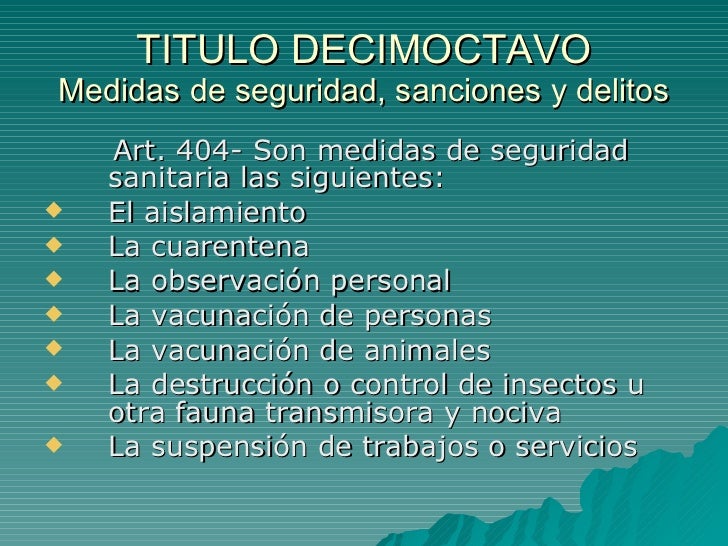 TITULO DECIMOCTAVO
Medidas de seguridad, sanciones y delitos

Art. 404- Son medidas de seguridad sanitaria las siguientes:

- El aislamiento
- La cuarentena
- La observación personal
- La vacunación de personas
- La vacunación de animales
- La destrucción o control de insectos u otra fauna transmisora y nociva
- La suspensión de trabajos o servicios